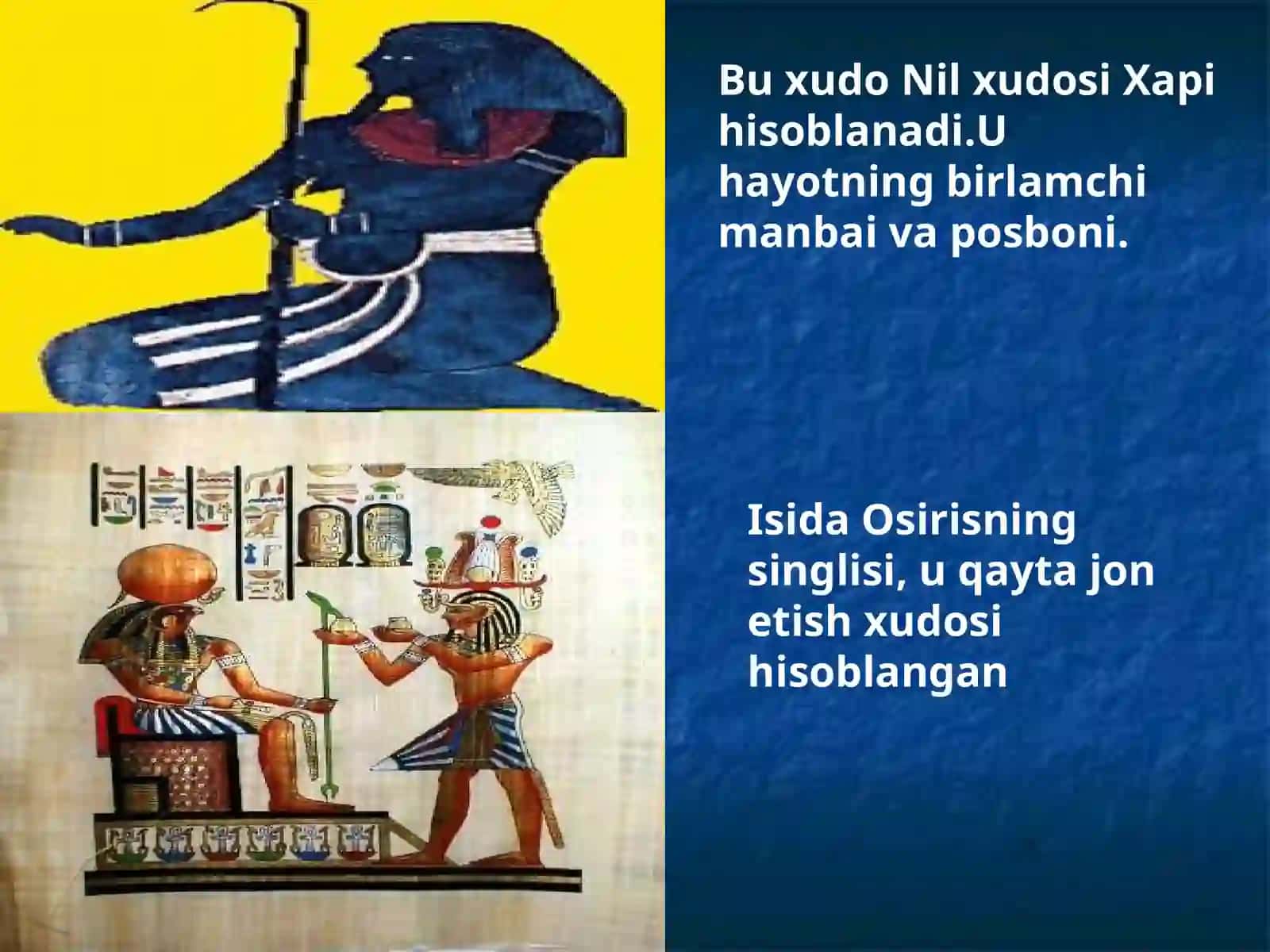 Bu xudo Nil xudosi Xapi hisoblanadi.U hayotning birlamchi manbai va posboni.

Isida Osirisning singlisi, u qayta jon etish xudosi hisoblangan